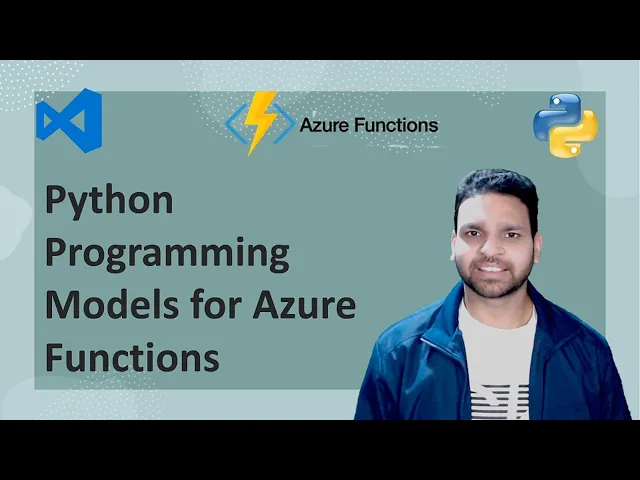 Azure Functions

Python Programming Models for Azure Functions